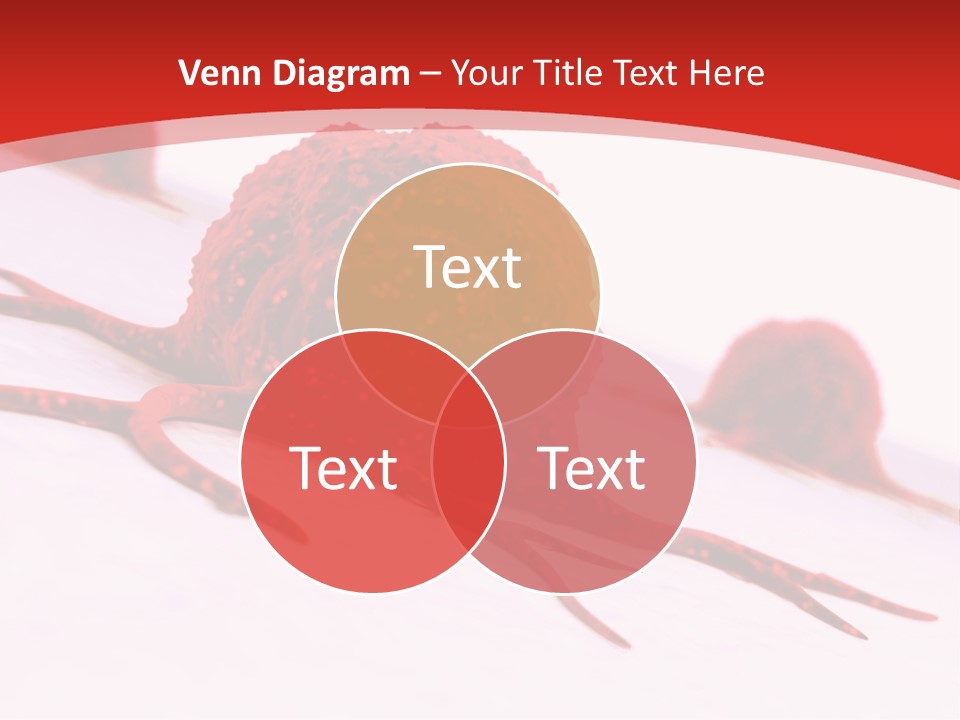 Venn Diagram – Your Title Text Here

Text

Text

Text